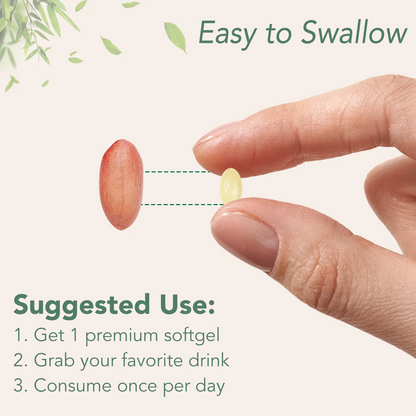 Easy to Swallow

Suggested Use:
1. Get 1 premium softgel
2. Grab your favorite drink
3. Consume once per day